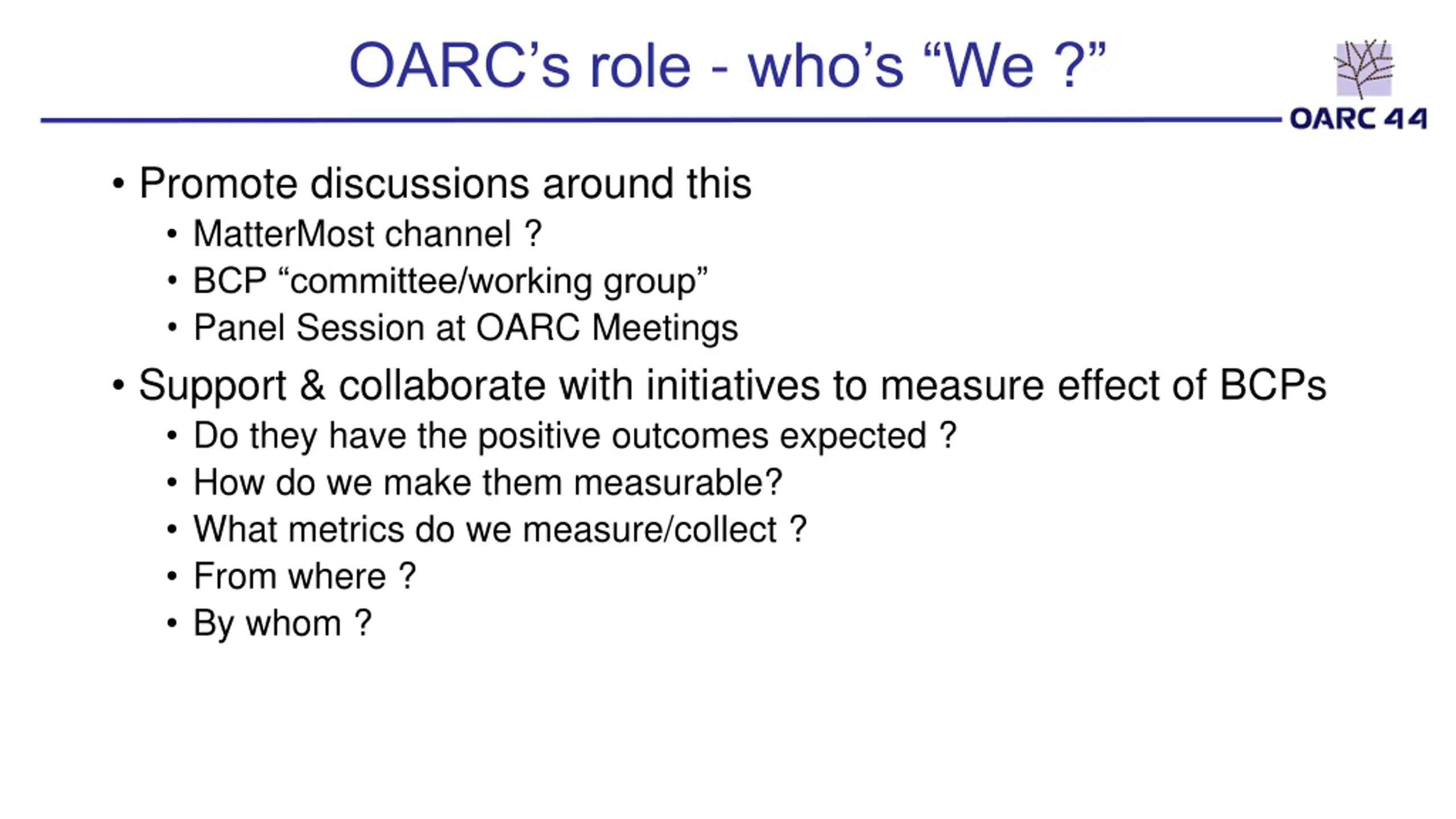 OARC's role - who's "We ?"

OARC 44

• Promote discussions around this
  • MatterMost channel ?
  • BCP "committee/working group"
  • Panel Session at OARC Meetings
• Support & collaborate with initiatives to measure effect of BCPs
  • Do they have the positive outcomes expected ?
  • How do we make them measurable?
  • What metrics do we measure/collect ?
  • From where ?
  • By whom ?